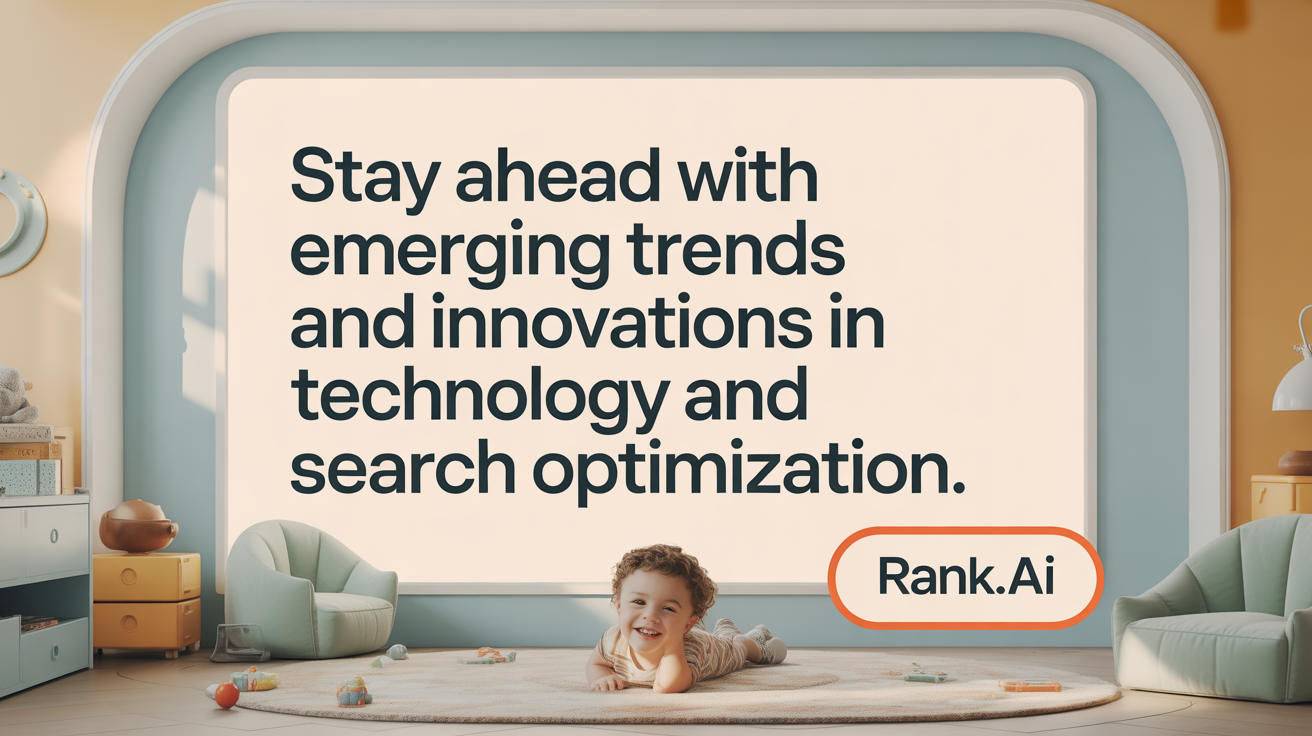 Stay ahead with emerging trends and innovations in technology and search optimization.

Rank.Ai